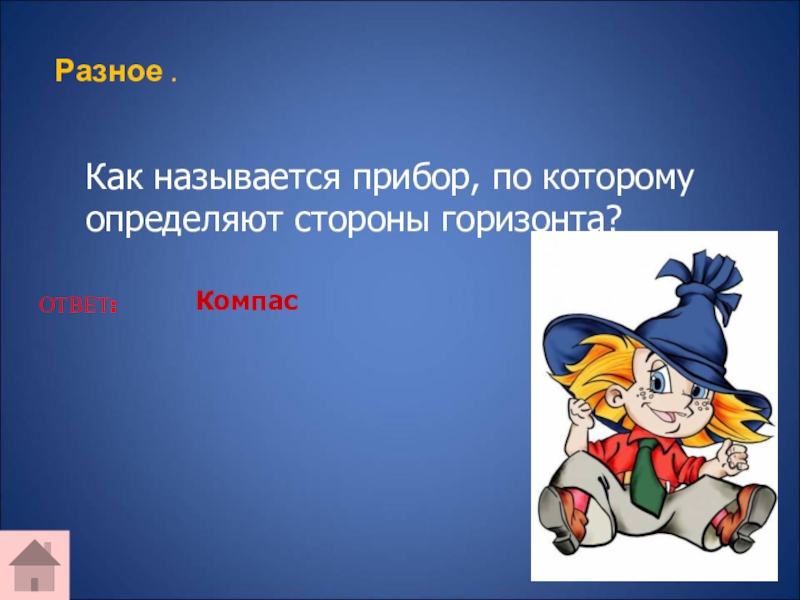 Разное .

Как называется прибор, по которому определяют стороны горизонта?

ОТВЕТ:

Компас